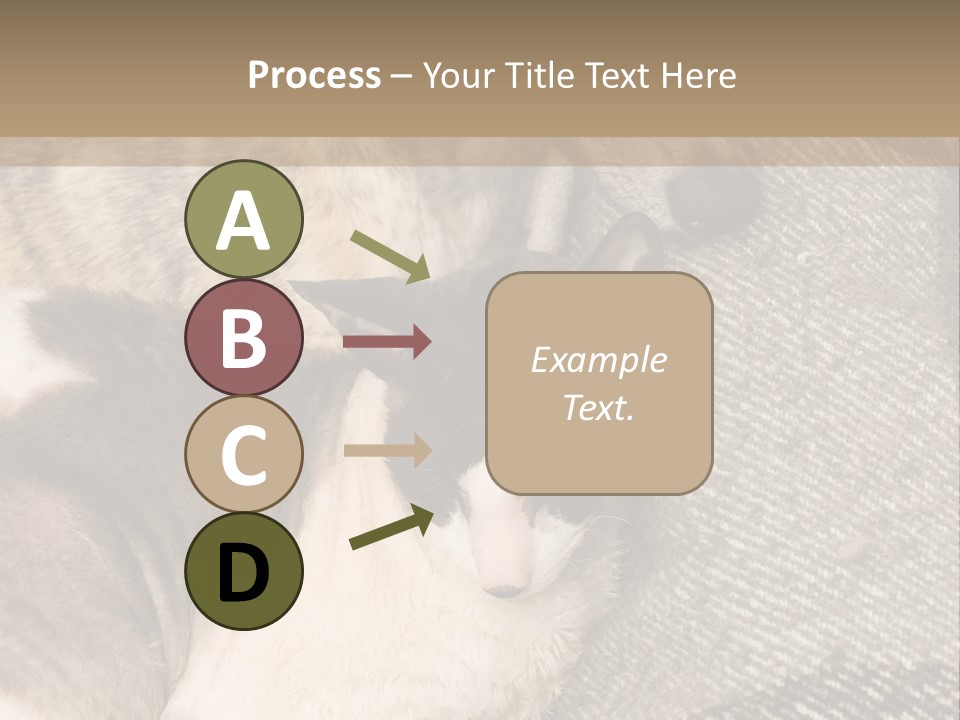 Process – Your Title Text Here

A

B

C

D

Example Text.